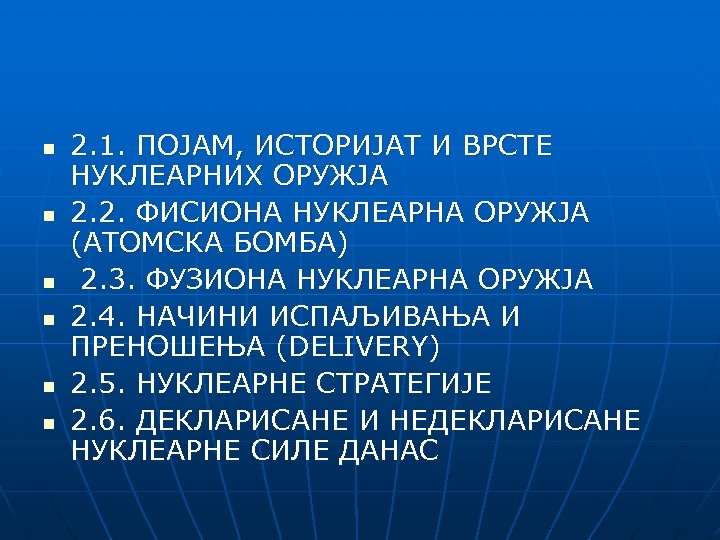 - 2.1. ПОЈАМ, ИСТОРИЈАТ И ВРСТЕ НУКЛЕАРНИХ ОРУЖЈА
- 2.2. ФИСИОНА НУКЛЕАРНА ОРУЖЈА (АТОМСКА БОМБА)
- 2.3. ФУЗИОНА НУКЛЕАРНА ОРУЖЈА
- 2.4. НАЧИНИ ИСПАЉИВАЊА И ПРЕНОШЕЊА (DELIVERY)
- 2.5. НУКЛЕАРНЕ СТРАТЕГИЈЕ
- 2.6. ДЕКЛАРИСАНЕ И НЕДЕКЛАРИСАНЕ НУКЛЕАРНЕ СИЛЕ ДАНАС